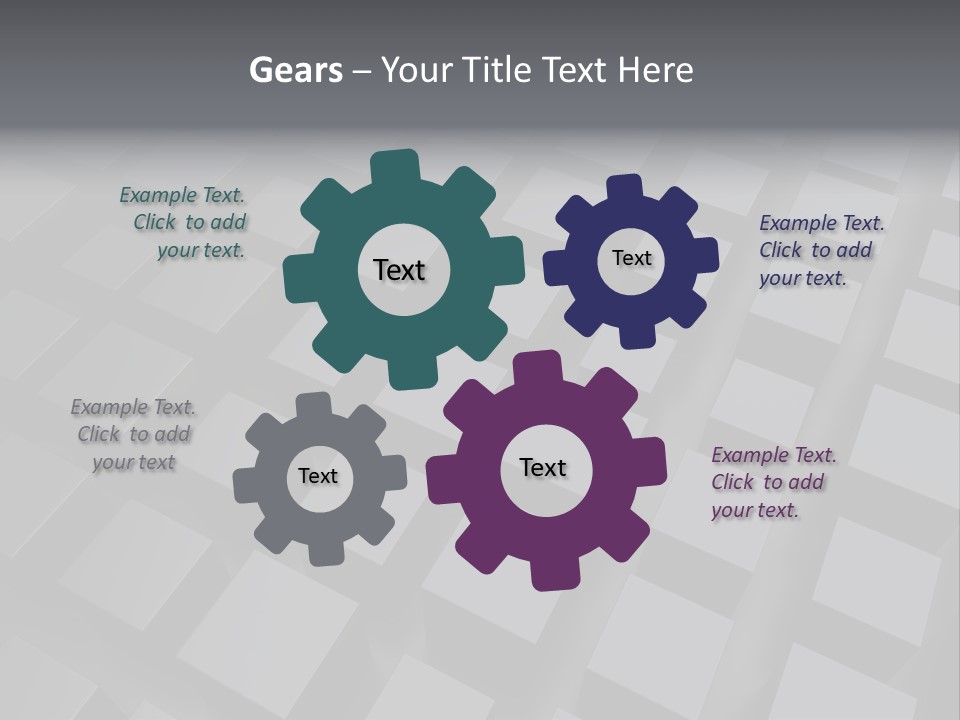 Gears – Your Title Text Here

Example Text. Click to add your text.

Text

Text

Example Text. Click to add your text.

Example Text. Click to add your text

Text

Text

Example Text. Click to add your text.